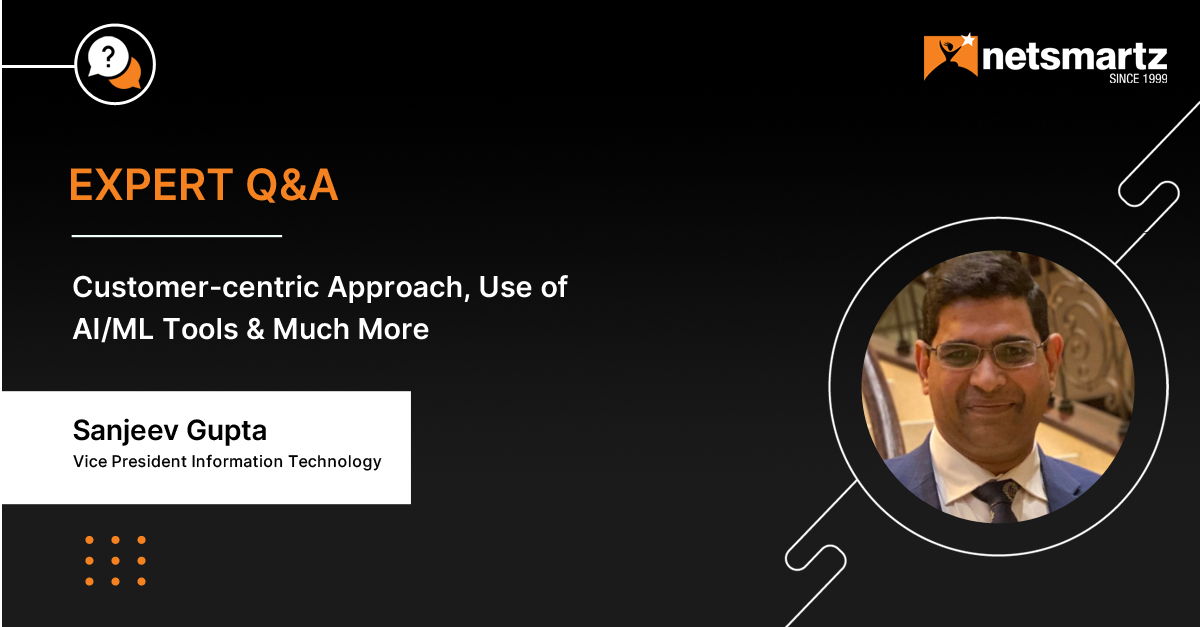 ?

netsmartz
SINCE 1999

EXPERT Q&A

Customer-centric Approach, Use of AI/ML Tools & Much More

Sanjeev Gupta
Vice President Information Technology